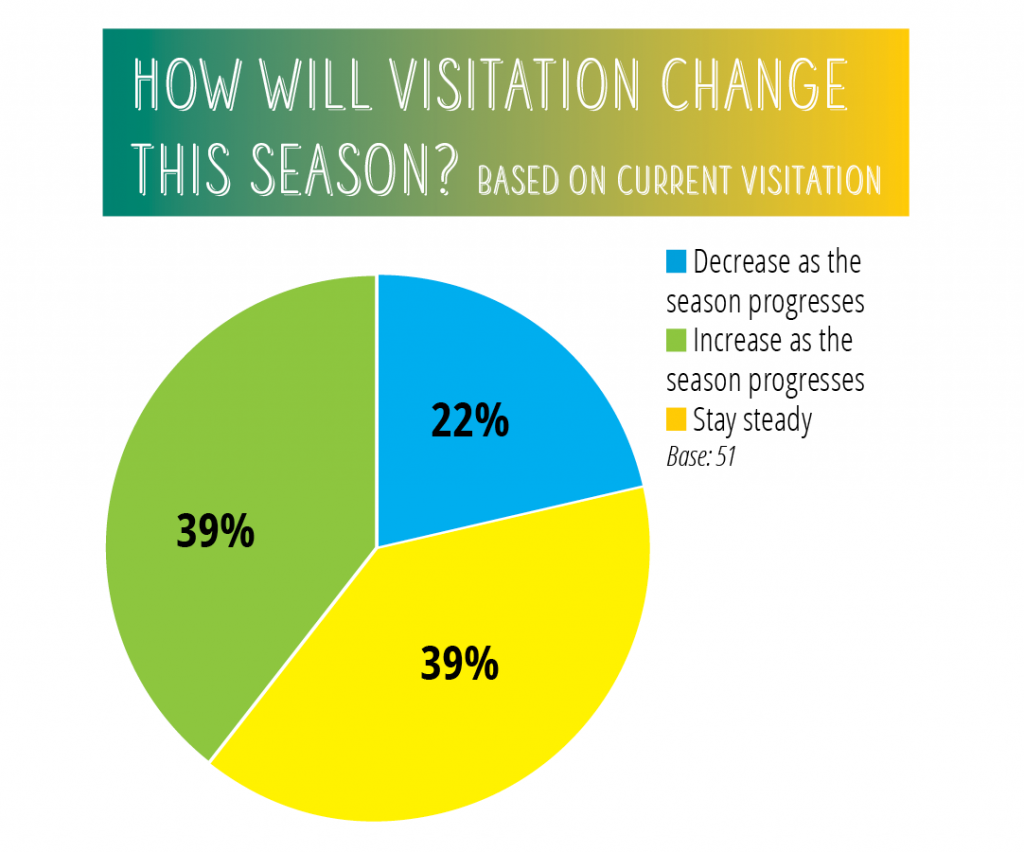 HOW WILL VISITATION CHANGE THIS SEASON? BASED ON CURRENT VISITATION

Decrease as the season progresses
Increase as the season progresses
Stay steady
Base: 51

22%
39%
39%